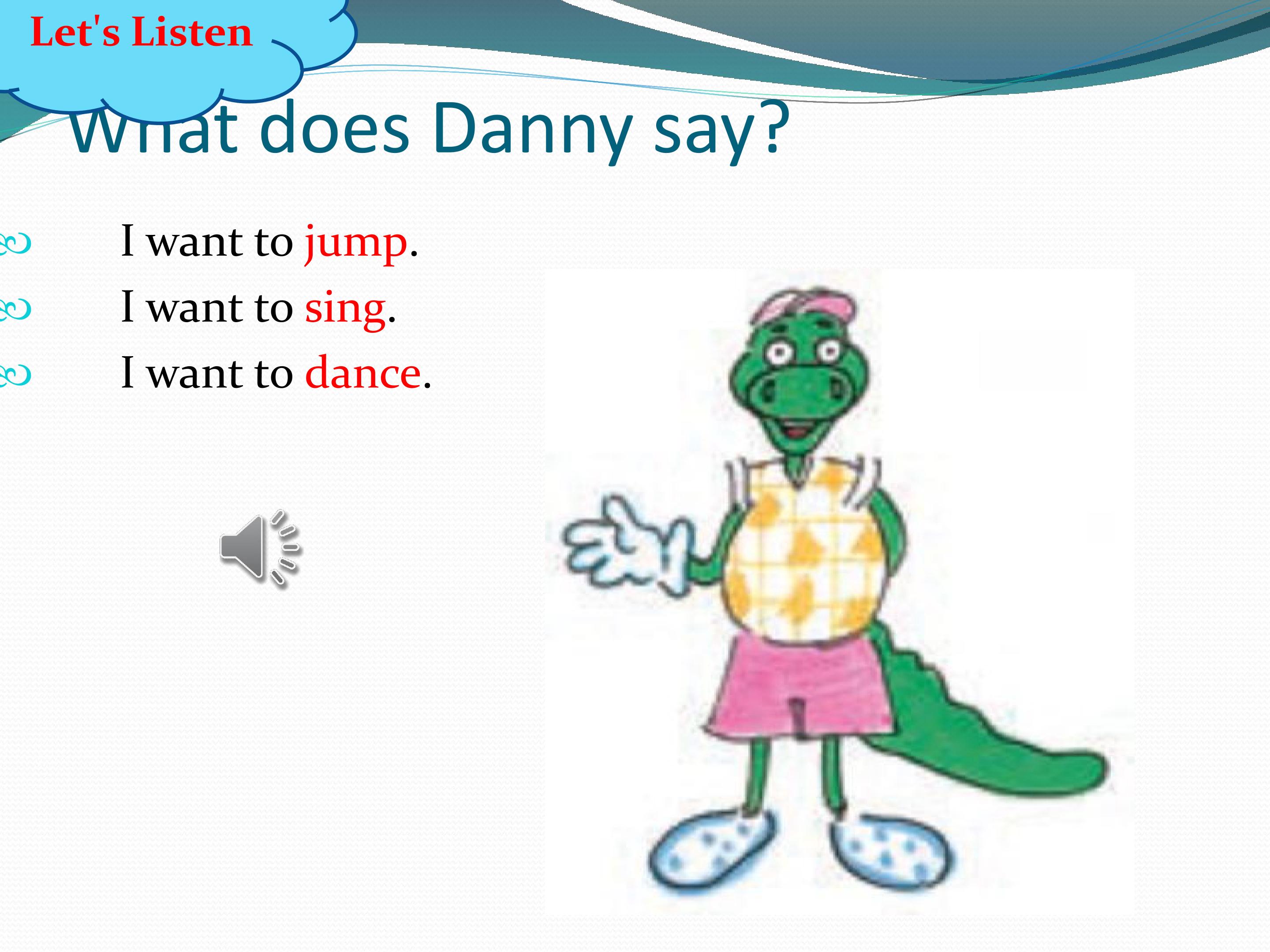 Let's Listen

What does Danny say?

I want to jump.
I want to sing.
I want to dance.